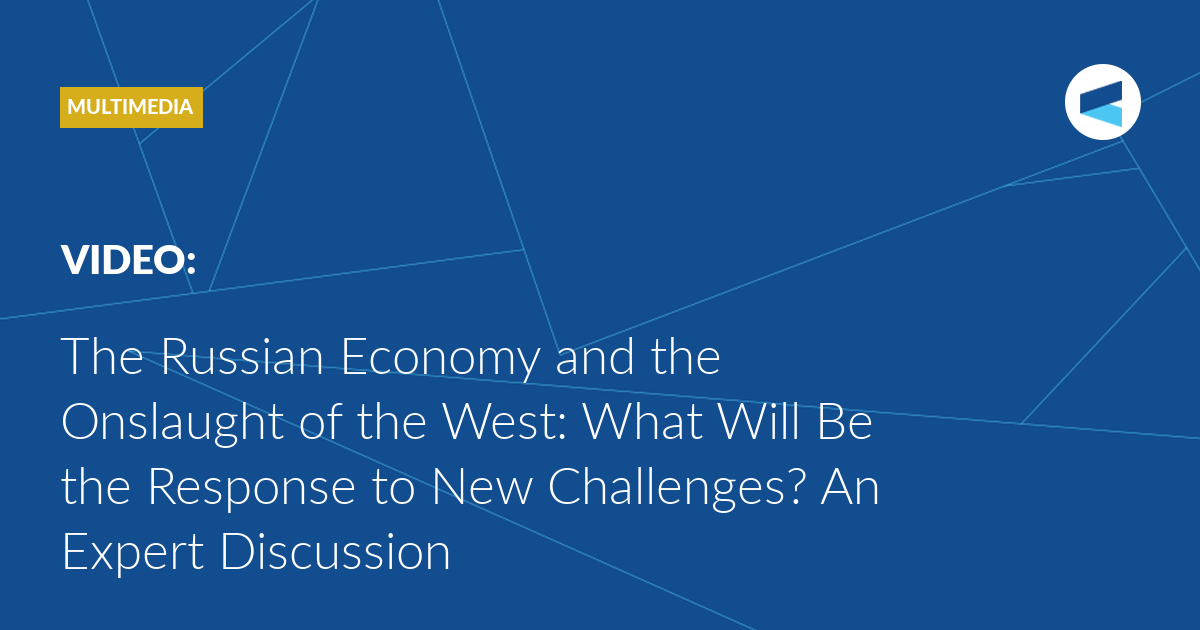 MULTIMEDIA

VIDEO:

The Russian Economy and the Onslaught of the West: What Will Be the Response to New Challenges? An Expert Discussion